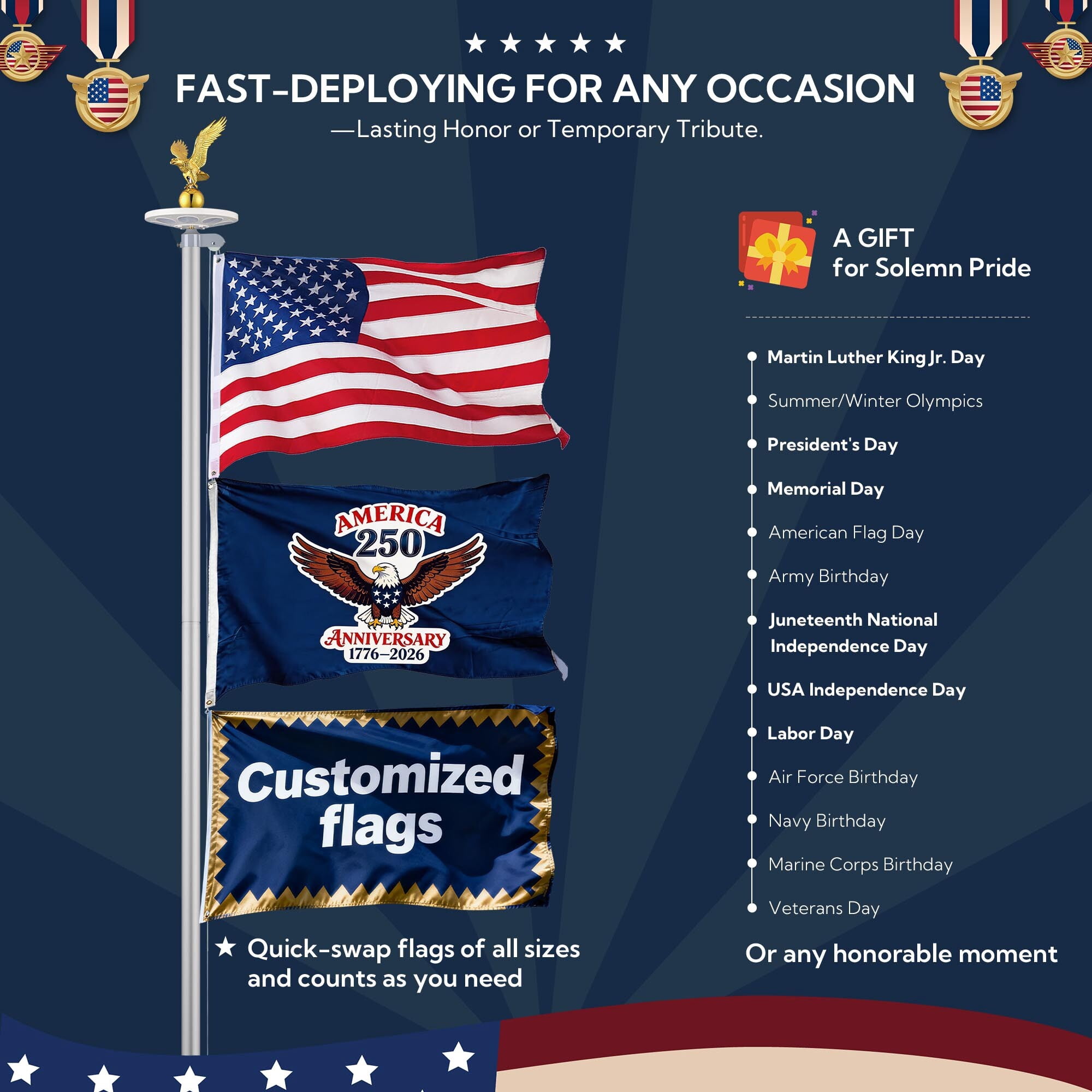 ★ ★ ★ ★ ★

FAST-DEPLOYING FOR ANY OCCASION

—Lasting Honor or Temporary Tribute.

AMERICA 250 ANNIVERSARY 1776–2026

Customized flags

★ Quick-swap flags of all sizes and counts as you need

A GIFT for Solemn Pride

Martin Luther King Jr. Day

Summer/Winter Olympics

President's Day

Memorial Day

American Flag Day

Army Birthday

Juneteenth National Independence Day

USA Independence Day

Labor Day

Air Force Birthday

Navy Birthday

Marine Corps Birthday

Veterans Day

Or any honorable moment